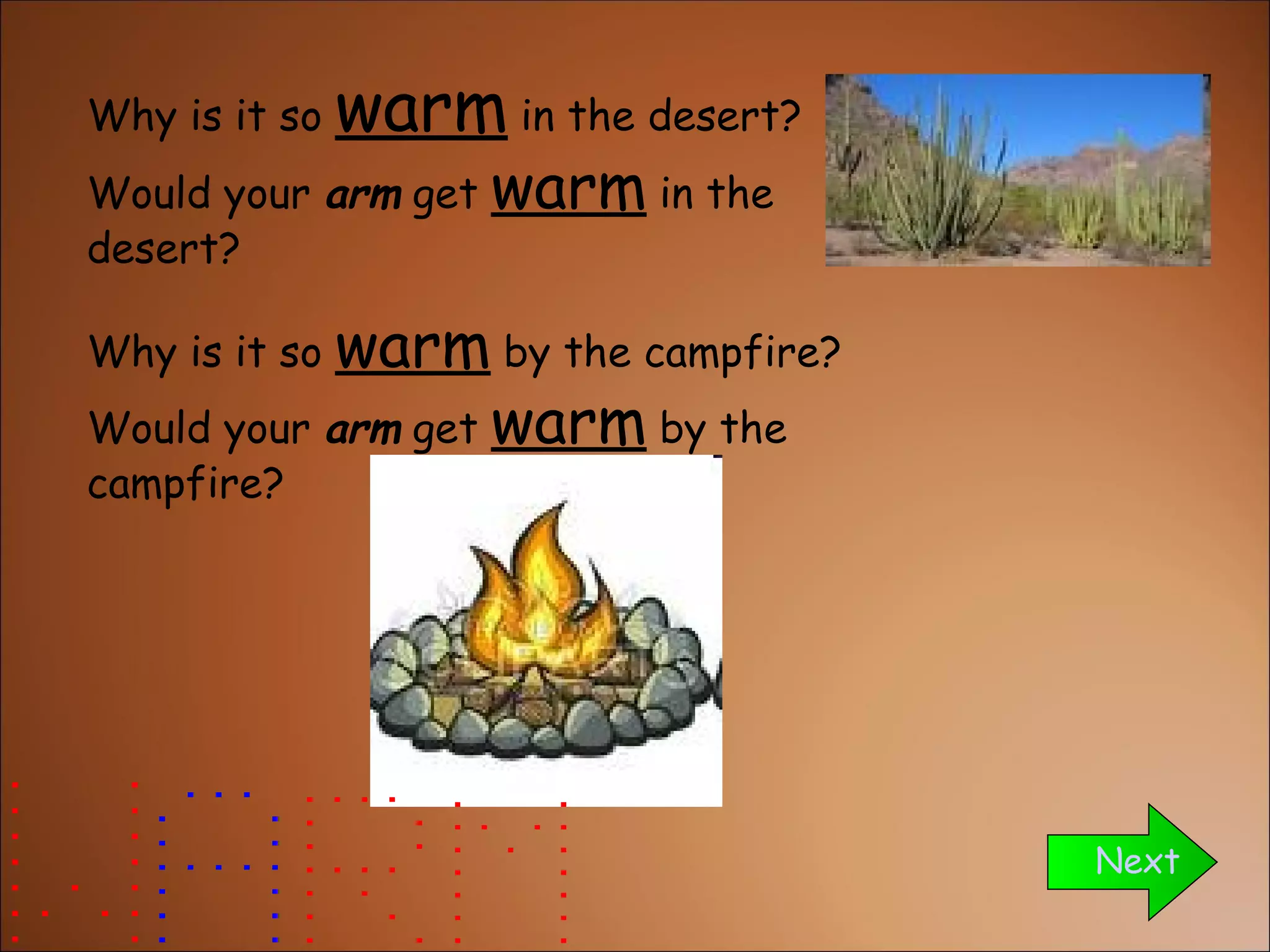 Why is it so warm in the desert?

Would your arm get warm in the desert?

Why is it so warm by the campfire?

Would your arm get warm by the campfire?

Next